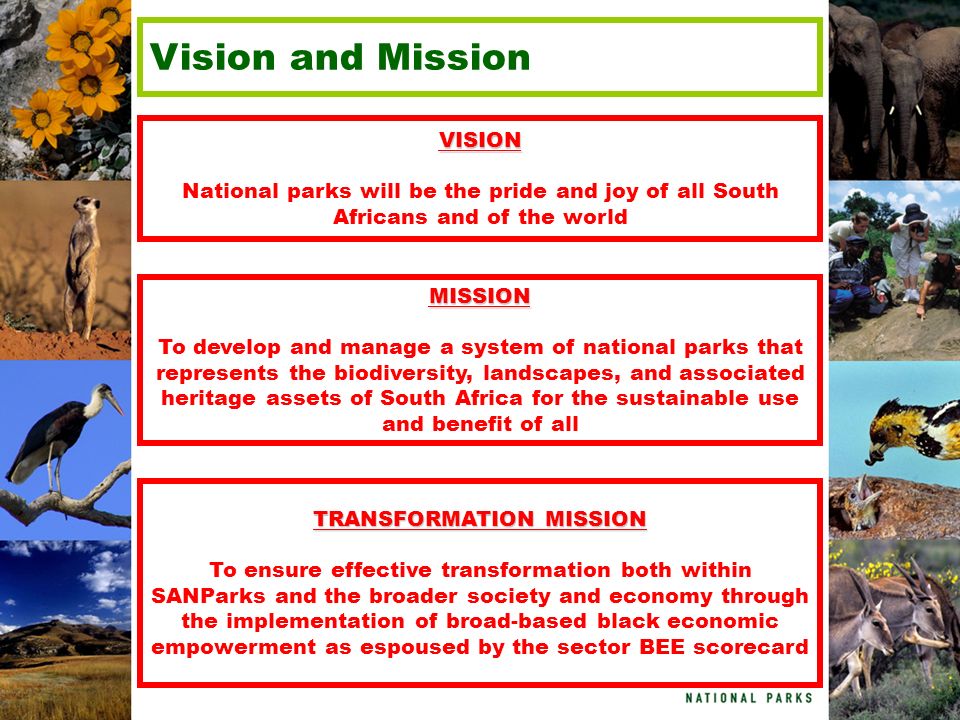 Vision and Mission

VISION

National parks will be the pride and joy of all South Africans and of the world

MISSION

To develop and manage a system of national parks that represents the biodiversity, landscapes, and associated heritage assets of South Africa for the sustainable use and benefit of all

TRANSFORMATION MISSION

To ensure effective transformation both within SANParks and the broader society and economy through the implementation of broad-based black economic empowerment as espoused by the sector BEE scorecard

NATIONAL PARKS